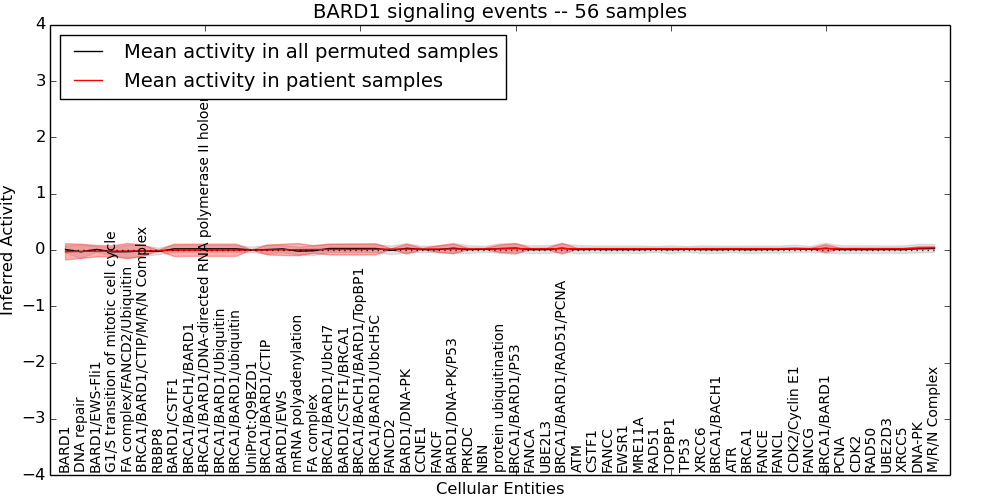 BARD1 signaling events -- 56 samples

Mean activity in all permuted samples
Mean activity in patient samples

Inferred Activity

4
3
2
1
0
−1
−2
−3
−4

BARD1
DNA repair
BARD1/EWS-Fli1
G1/S transition of mitotic cell cycle
FA complex/FANCD2/Ubiquitin
BRCA1/BARD1/CTIP/M/R/N Complex
RBBP8
BARD1/CSTF1
BRCA1/BACH1/BARD1
BRCA1/BARD1/DNA-directed RNA polymerase II holoe
BRCA1/BARD1/Ubiquitin
BRCA1/BARD1/ubiquitin
UniProt:Q9BZD1
BRCA1/BARD1/CTIP
BARD1/EWS
mRNA polyadenylation
FA complex
BRCA1/BARD1/UbcH7
BARD1/CSTF1/BRCA1
BRCA1/BACH1/BARD1/TopBP1
BRCA1/BARD1/UbcH5C
FANCD2
BARD1/DNA-PK
CCNE1
FANCF
BARD1/DNA-PK/P53
PRKDC
NBN
protein ubiquitination
BRCA1/BARD1/P53
FANCA
UBE2L3
BRCA1/BARD1/RAD51/PCNA
ATM
CSTF1
FANCC
EWSR1
MRE11A
RAD51
TOPBP1
TP53
XRCC6
BRCA1/BACH1
ATR
BRCA1
FANCE
FANCL
CDK2/Cyclin E1
FANCG
BRCA1/BARD1
PCNA
CDK2
RAD50
UBE2D3
XRCC5
DNA-PK
M/R/N Complex

Cellular Entities